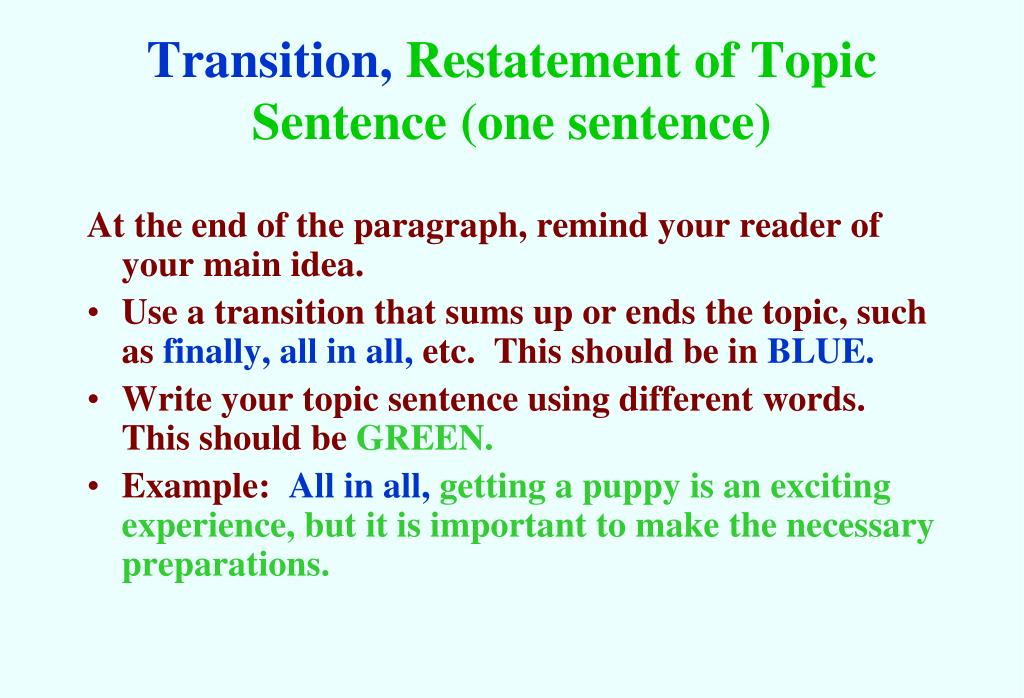 Transition, Restatement of Topic Sentence (one sentence)

At the end of the paragraph, remind your reader of your main idea.

• Use a transition that sums up or ends the topic, such as finally, all in all, etc. This should be in BLUE.

• Write your topic sentence using different words. This should be GREEN.

• Example: All in all, getting a puppy is an exciting experience, but it is important to make the necessary preparations.